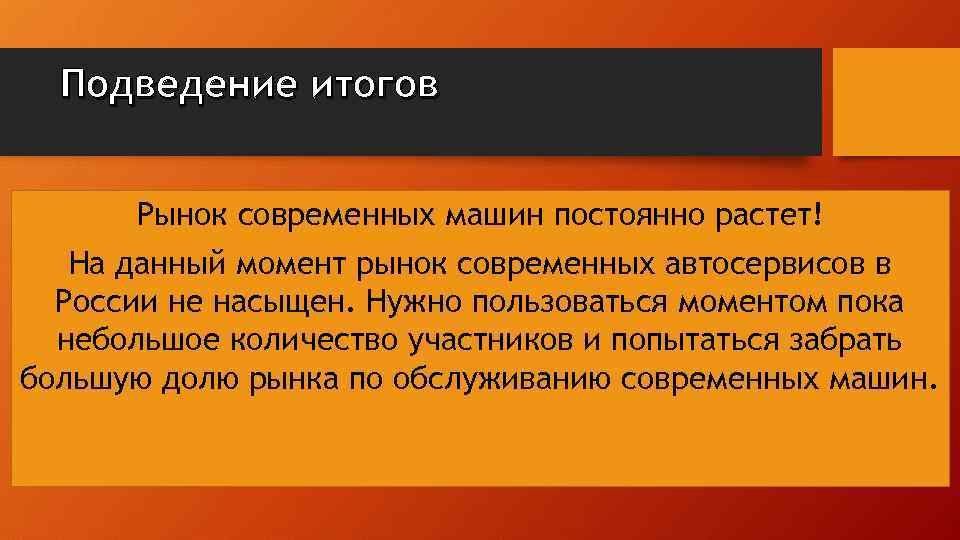 Подведение итогов

Рынок современных машин постоянно растет!

На данный момент рынок современных автосервисов в России не насыщен. Нужно пользоваться моментом пока небольшое количество участников и попытаться забрать большую долю рынка по обслуживанию современных машин.